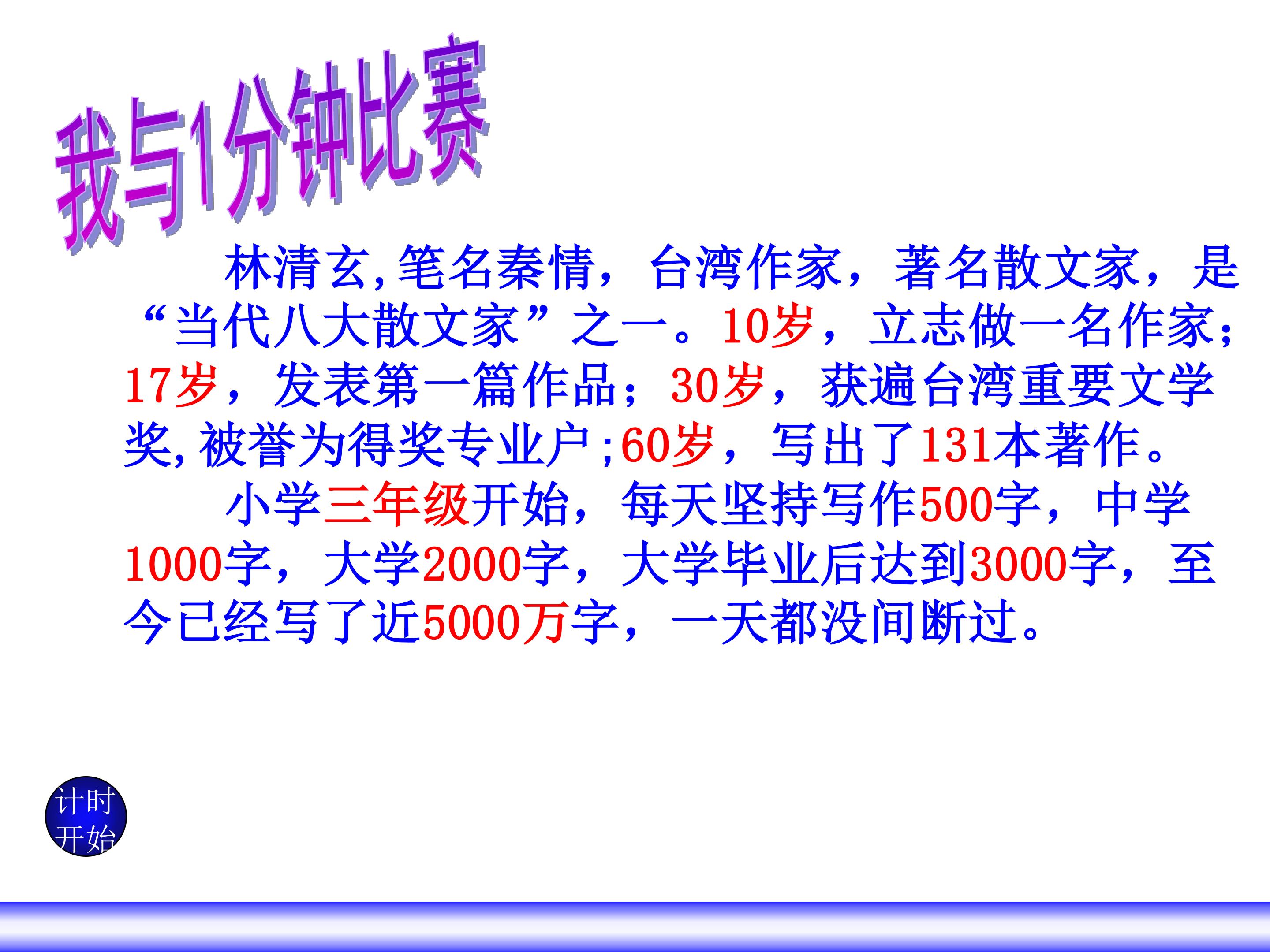 我与1分钟比赛

林清玄,笔名秦情，台湾作家，著名散文家，是“当代八大散文家”之一。10岁，立志做一名作家；17岁，发表第一篇作品；30岁，获遍台湾重要文学奖,被誉为得奖专业户;60岁，写出了131本著作。

小学三年级开始，每天坚持写作500字，中学1000字，大学2000字，大学毕业后达到3000字，至今已经写了近5000万字，一天都没间断过。

计时开始